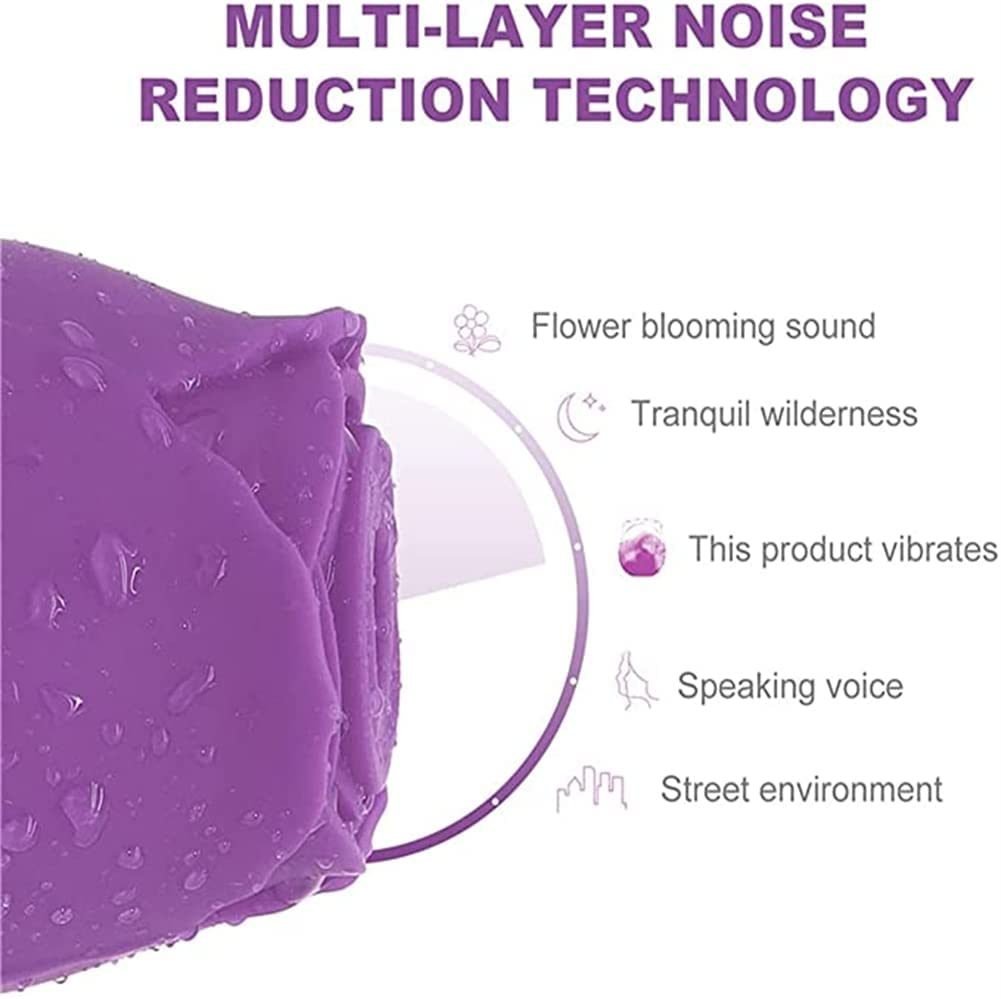 MULTI-LAYER NOISE REDUCTION TECHNOLOGY

Flower blooming sound

Tranquil wilderness

This product vibrates

Speaking voice

Street environment